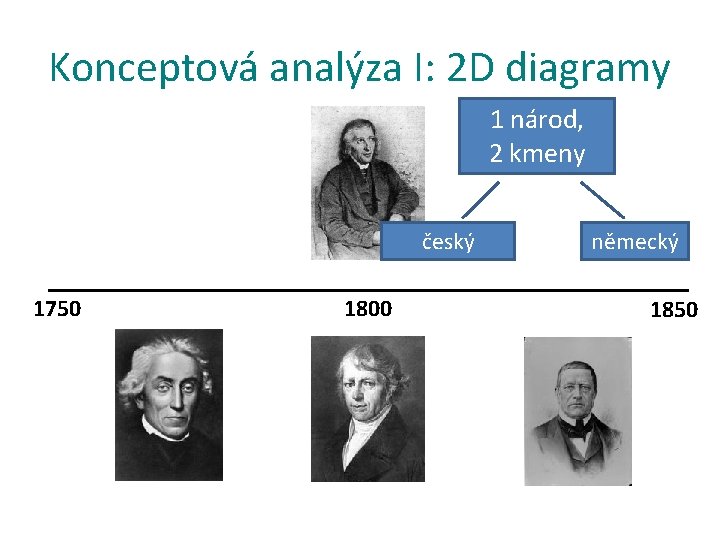 Konceptová analýza I: 2D diagramy

1 národ, 2 kmeny

český

německý

1750

1800

1850